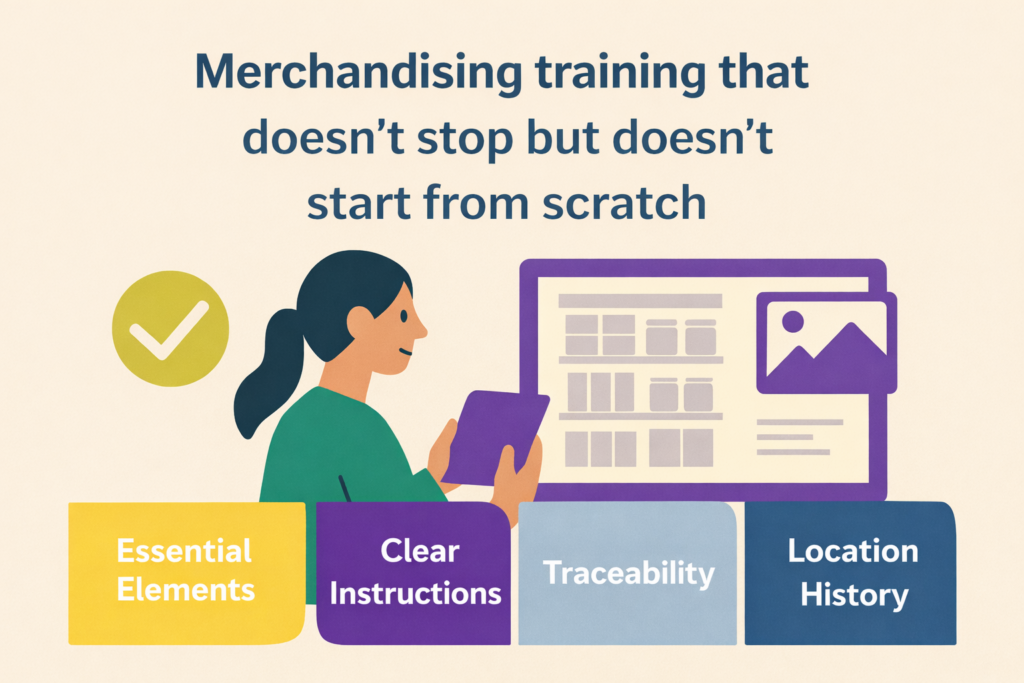 Merchandising training that doesn’t stop but doesn’t start from scratch

Essential Elements

Clear Instructions

Traceability

Location History